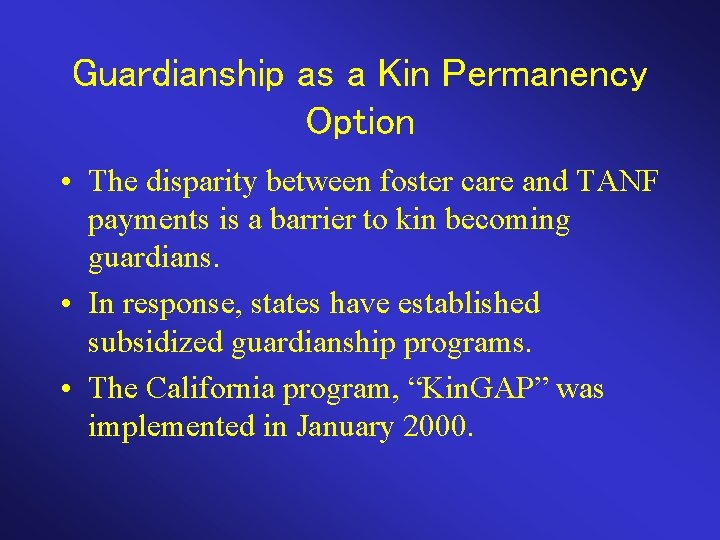 Guardianship as a Kin Permanency Option

• The disparity between foster care and TANF payments is a barrier to kin becoming guardians.

• In response, states have established subsidized guardianship programs.

• The California program, “KinGAP” was implemented in January 2000.